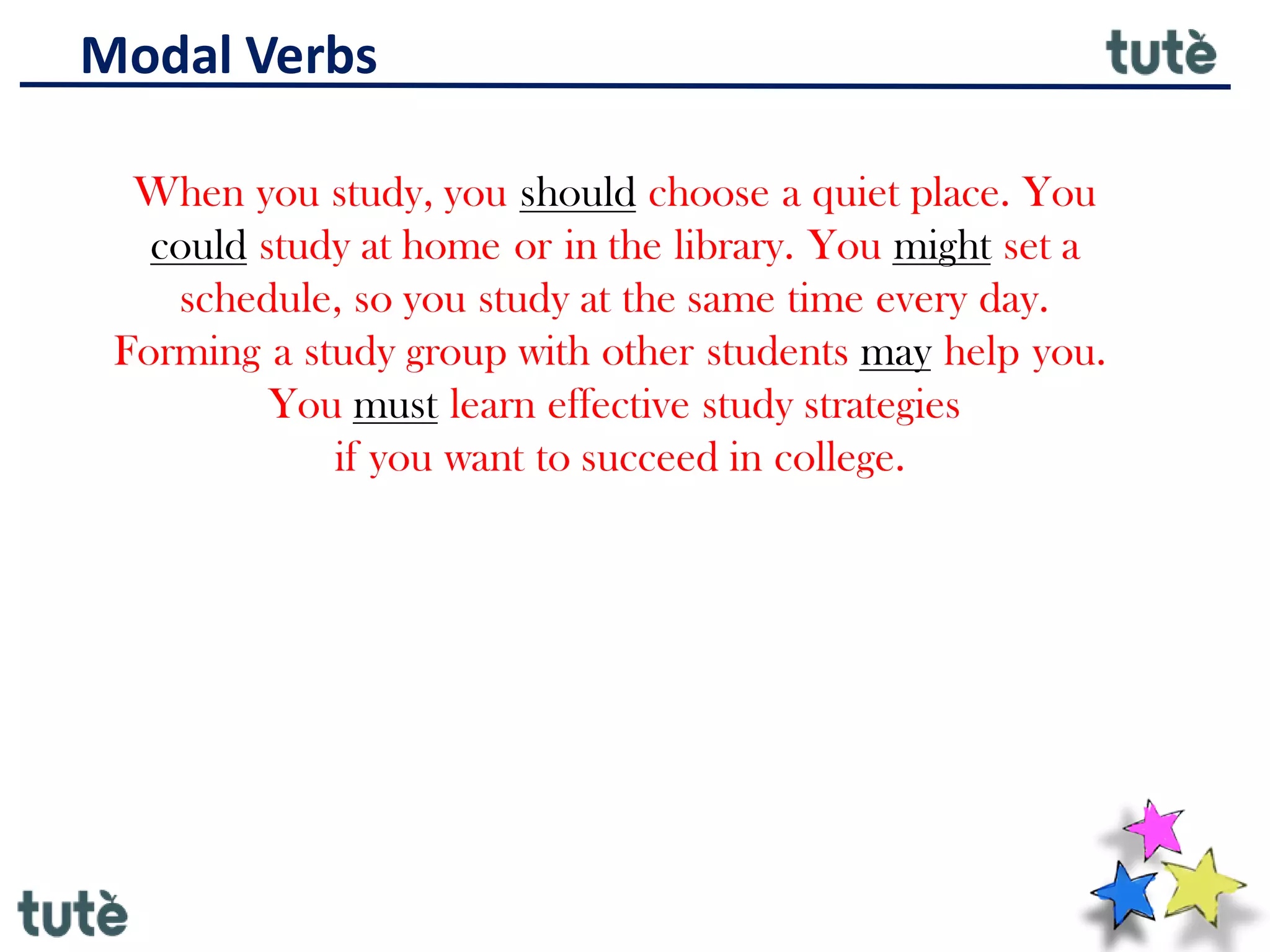 Modal Verbs

tutè

When you study, you should choose a quiet place. You could study at home or in the library. You might set a schedule, so you study at the same time every day. Forming a study group with other students may help you. You must learn effective study strategies if you want to succeed in college.

tutè